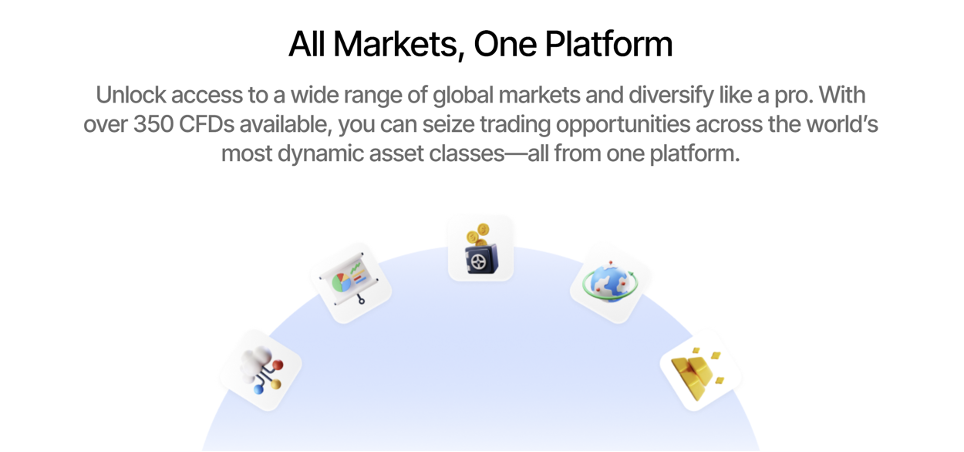 All Markets, One Platform

Unlock access to a wide range of global markets and diversify like a pro. With over 350 CFDs available, you can seize trading opportunities across the world's most dynamic asset classes—all from one platform.